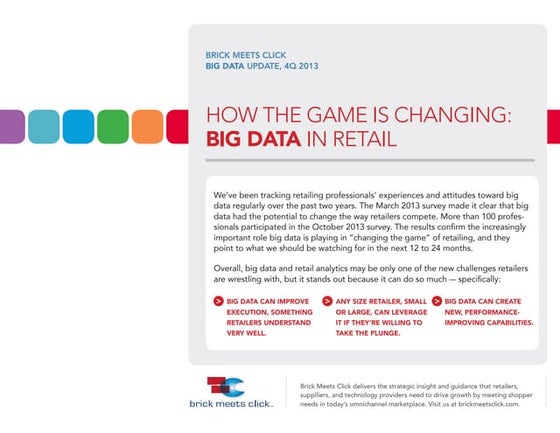 BRICK MEETS CLICK
BIG DATA UPDATE, 4Q 2013

HOW THE GAME IS CHANGING:
BIG DATA IN RETAIL

We've been tracking retailing professionals' experiences and attitudes toward big data regularly over the past two years. The March 2013 survey made it clear that big data had the potential to change the way retailers compete. More than 100 professionals participated in the October 2013 survey. The results confirm the increasingly important role big data is playing in "changing the game" of retailing, and they point to what we should be watching for in the next 12 to 24 months.

Overall, big data and retail analytics may be only one of the new challenges retailers are wrestling with, but it stands out because it can do so much — specifically:

BIG DATA CAN IMPROVE EXECUTION, SOMETHING RETAILERS UNDERSTAND VERY WELL.

ANY SIZE RETAILER, SMALL OR LARGE, CAN LEVERAGE IT IF THEY'RE WILLING TO TAKE THE PLUNGE.

BIG DATA CAN CREATE NEW, PERFORMANCE-IMPROVING CAPABILITIES.

brick meets click.

Brick Meets Click delivers the strategic insight and guidance that retailers, suppliers, and technology providers need to drive growth by meeting shopper needs in today's omnichannel marketplace. Visit us at brickmeetsclick.com.